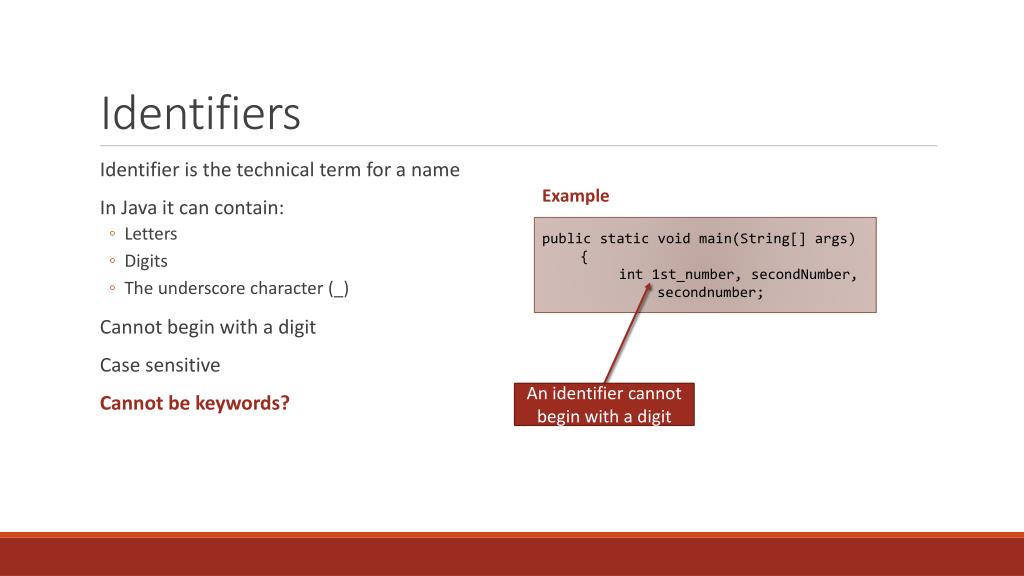 Identifiers

Identifier is the technical term for a name

In Java it can contain:
◦ Letters
◦ Digits
◦ The underscore character (_)

Cannot begin with a digit

Case sensitive

Cannot be keywords?

Example

public static void main(String[] args)
    {
        int 1st_number, secondNumber,
            secondnumber;

An identifier cannot begin with a digit